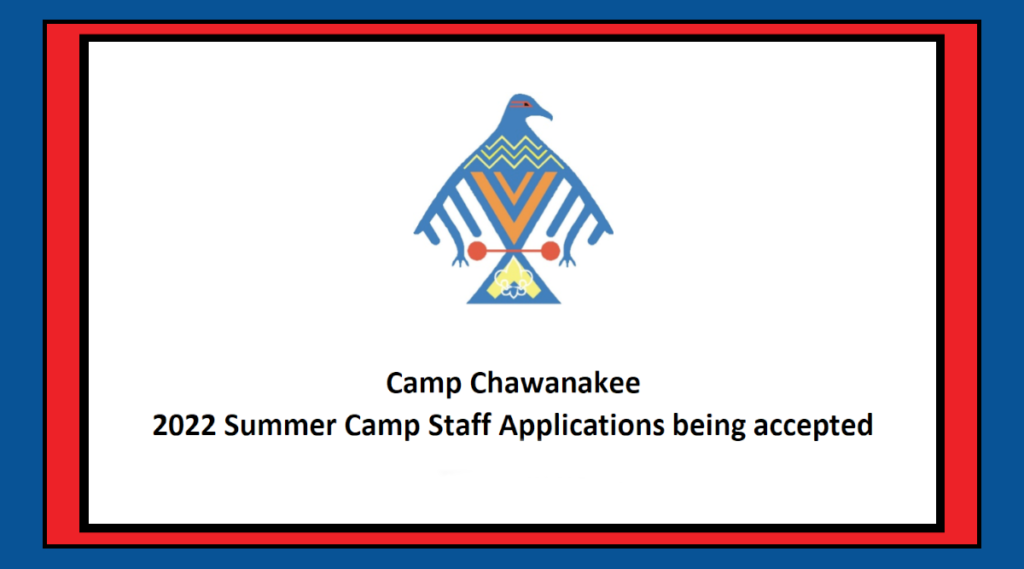 Camp Chawanakee
2022 Summer Camp Staff Applications being accepted